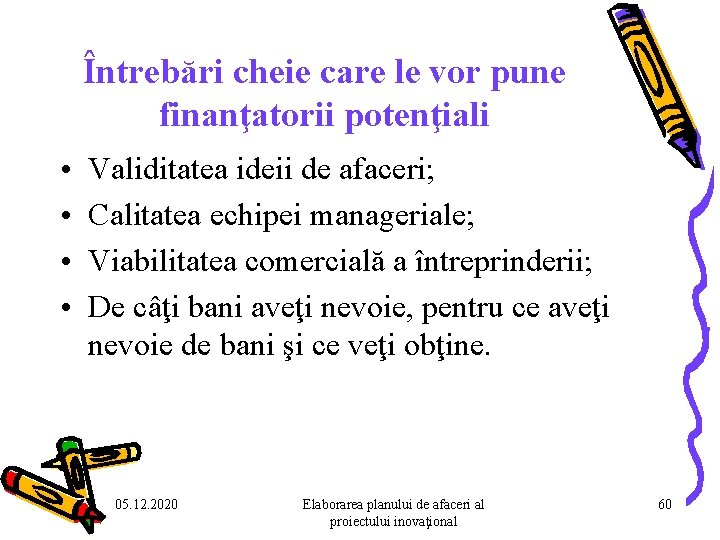 Întrebări cheie care le vor pune finanţatorii potenţiali

• Validitatea ideii de afaceri;
• Calitatea echipei manageriale;
• Viabilitatea comercială a întreprinderii;
• De câţi bani aveţi nevoie, pentru ce aveţi nevoie de bani şi ce veţi obţine.

05.12.2020

Elaborarea planului de afaceri al proiectului inovaţional

60